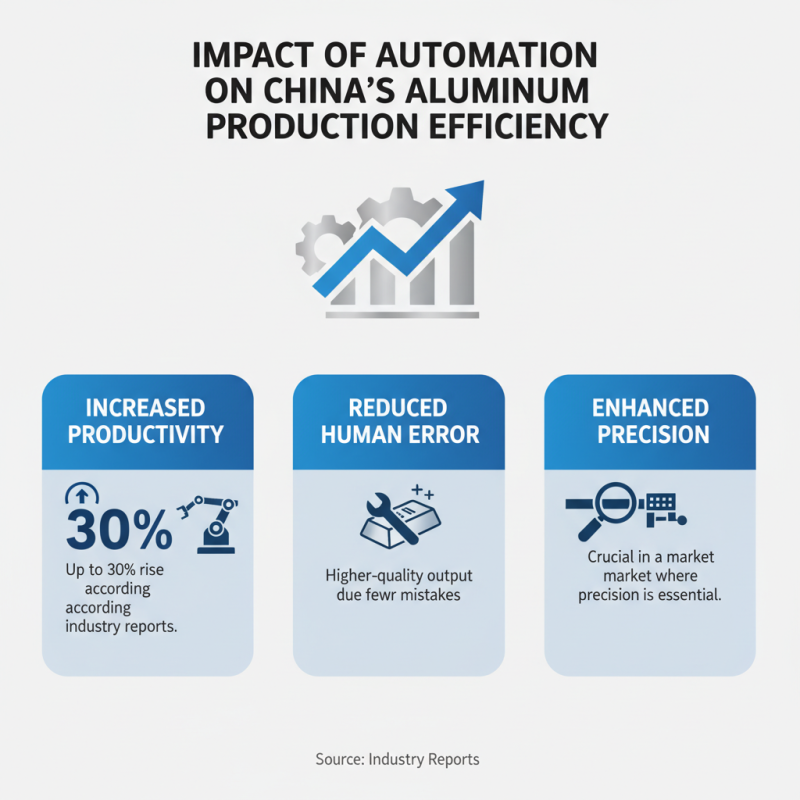 IMPACT OF AUTOMATION ON CHINA'S ALUMINUM PRODUCTION EFFICIENCY

INCREASED PRODUCTIVITY

30%

Up to 30% rise according according industry reports.

REDUCED HUMAN ERROR

Higher-quality output due fewr mistakes

ENHANCED PRECISION

Crucial in a market market where precision is essential.

Source: Industry Reports